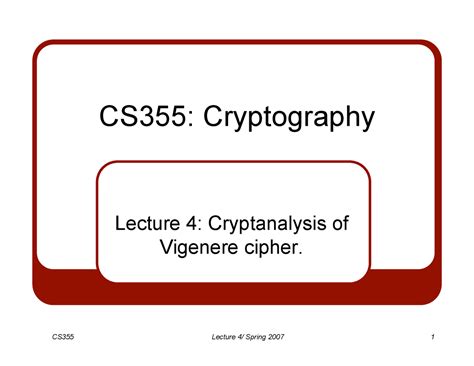 CS355: Cryptography

Lecture 4: Cryptanalysis of Vigenere cipher.

CS355

Lecture 4/ Spring 2007

1